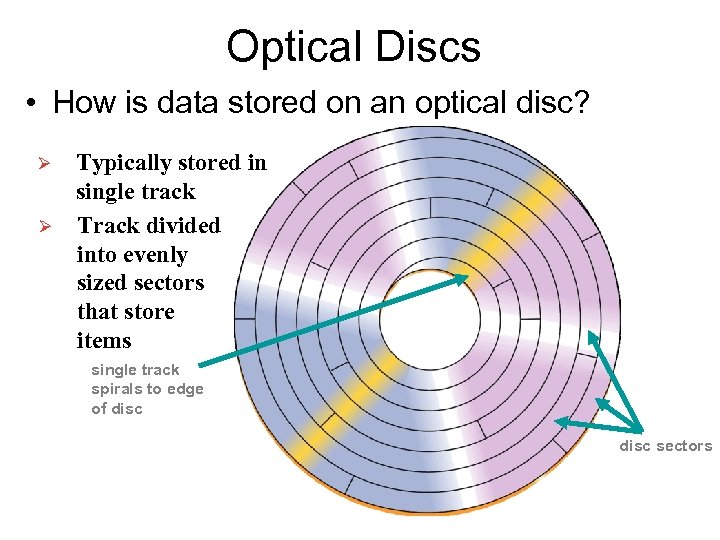 Optical Discs

• How is data stored on an optical disc?

➢ Typically stored in single track

➢ Track divided into evenly sized sectors that store items

single track spirals to edge of disc

disc sectors